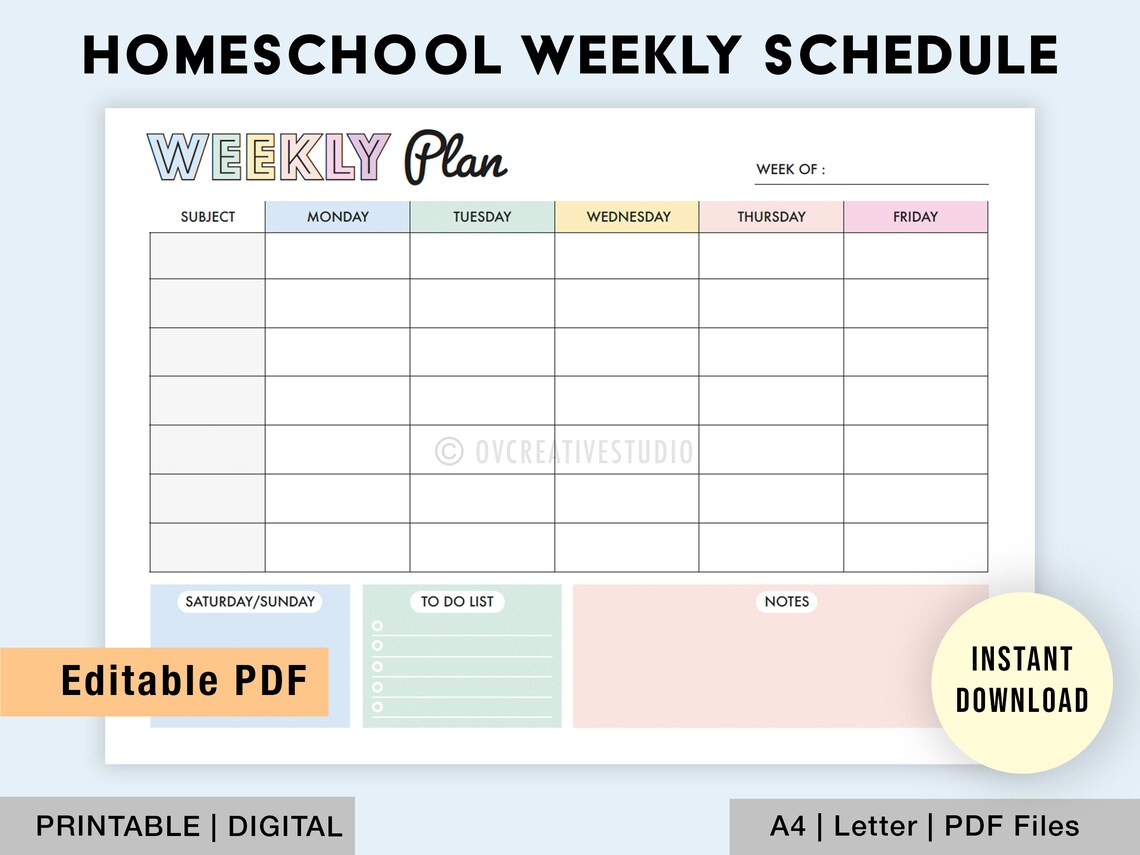 HOMESCHOOL WEEKLY SCHEDULE

WEEKLY Plan

WEEK OF :

| SUBJECT | MONDAY | TUESDAY | WEDNESDAY | THURSDAY | FRIDAY |
|---|---|---|---|---|---|
| | | | | | |
| | | | | | |
| | | | | | |
| | | | | | |
| | | | | | |
| | | | | | |
| | | | | | |

© OVCREATIVESTUDIO

SATURDAY/SUNDAY

TO DO LIST

NOTES

Editable PDF

INSTANT DOWNLOAD

PRINTABLE | DIGITAL

A4 | Letter | PDF Files